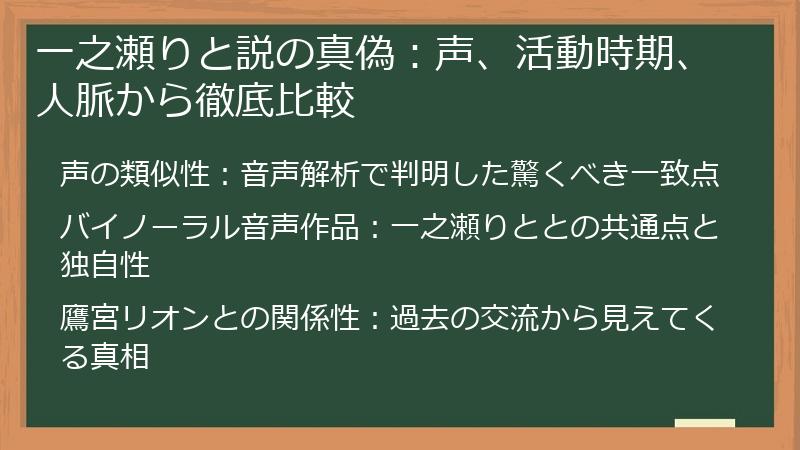 一之瀬りと説の真偽：声、活動時期、人脈から徹底比較

声の類似性：音声解析で判明した驚くべき一致点

バイノーラル音声作品：一之瀬りととの共通点と独自性

鷹宮リオンとの関係性：過去の交流から見えてくる真相